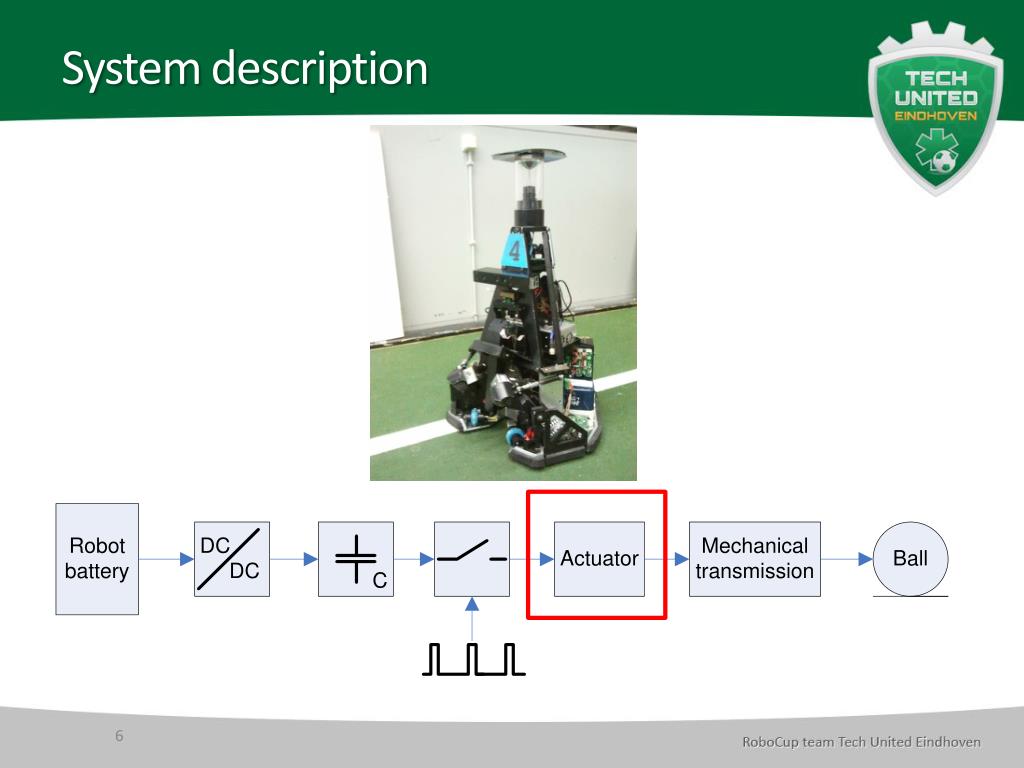 System description

TECH
UNITED
EINDHOVEN

4

Robot battery

DC
DC

C

Actuator

Mechanical transmission

Ball

6

RoboCup team Tech United Eindhoven